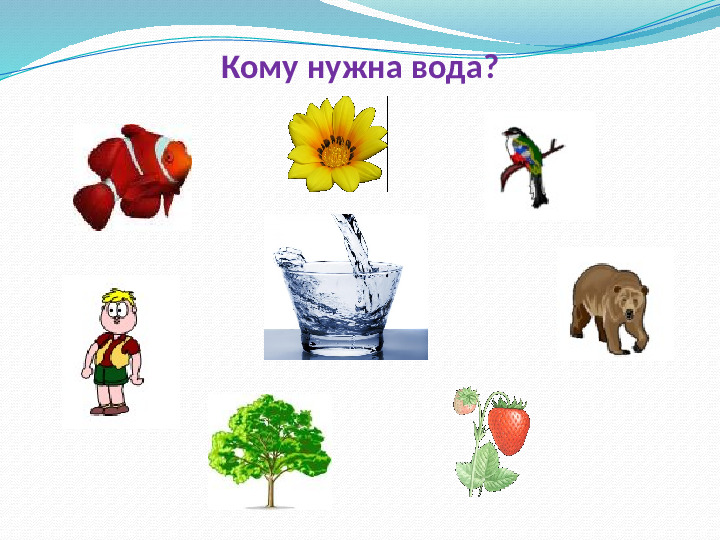 Кому нужна вода?